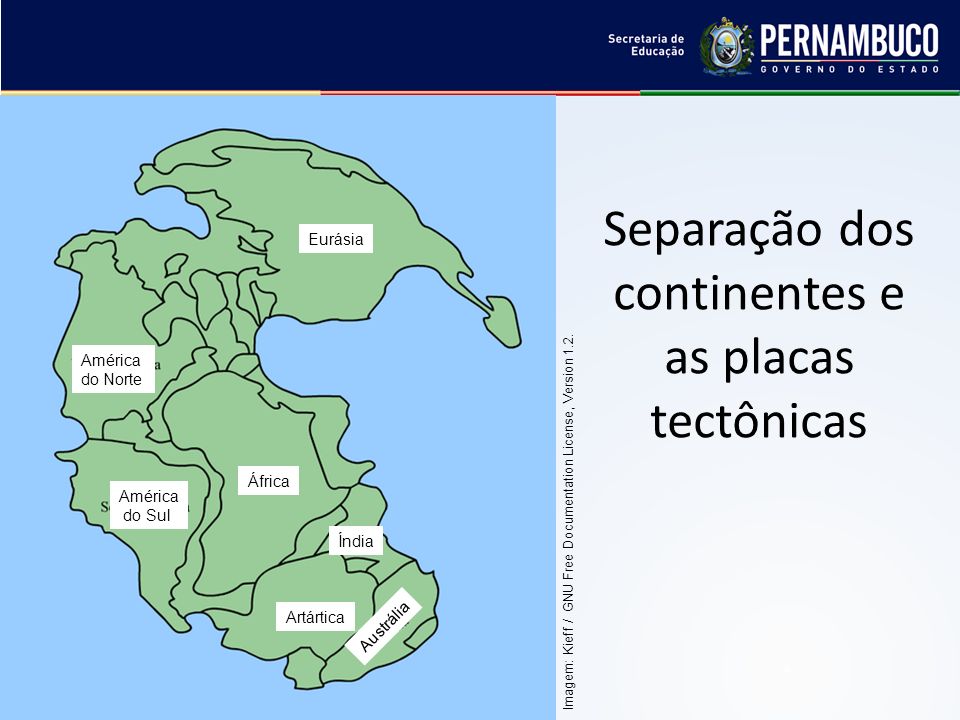 Secretaria de Educação
PERNAMBUCO
GOVERNO DO ESTADO

Eurásia
América do Norte
América do Sul
África
Índia
Artártica
Austrália

Imagem: Kieff / GNU Free Documentation License, Version 1.2.

Separação dos continentes e as placas tectônicas